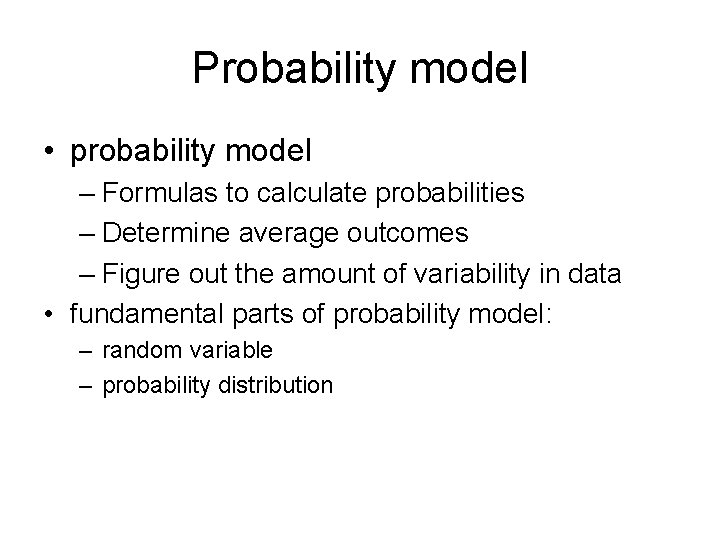 Probability model

• probability model
– Formulas to calculate probabilities
– Determine average outcomes
– Figure out the amount of variability in data
• fundamental parts of probability model:
– random variable
– probability distribution